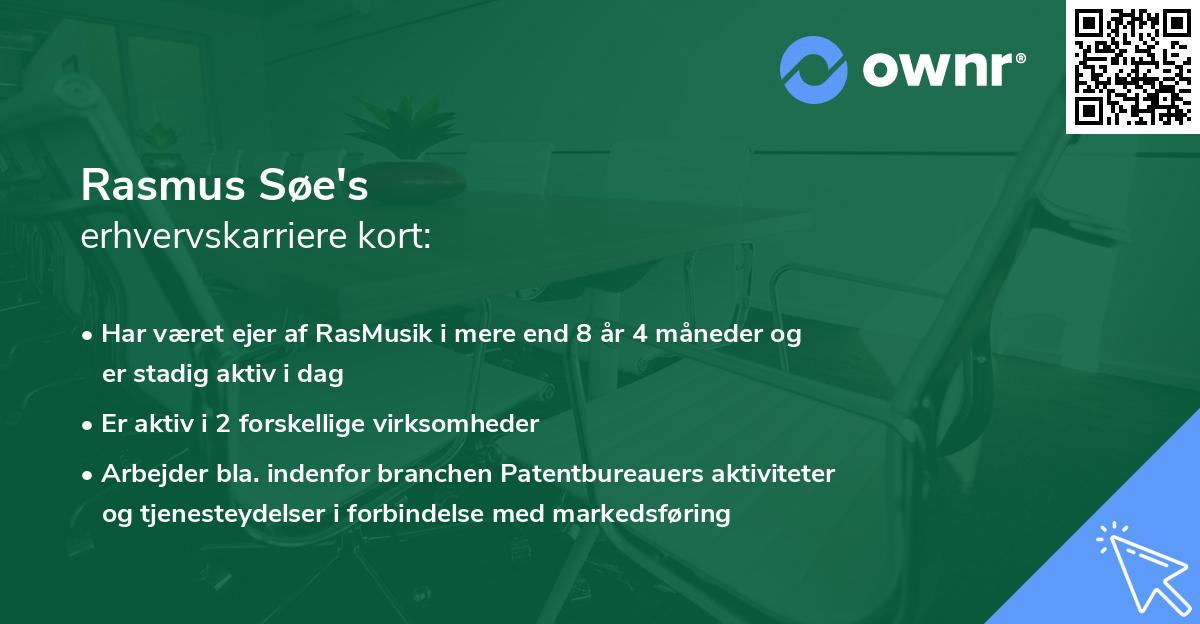 ownr®

Rasmus Søe's
erhvervskarriere kort:

• Har været ejer af RasMusik i mere end 8 år 4 måneder og er stadig aktiv i dag
• Er aktiv i 2 forskellige virksomheder
• Arbejder bla. indenfor branchen Patentbureauers aktiviteter og tjenesteydelser i forbindelse med markedsføring